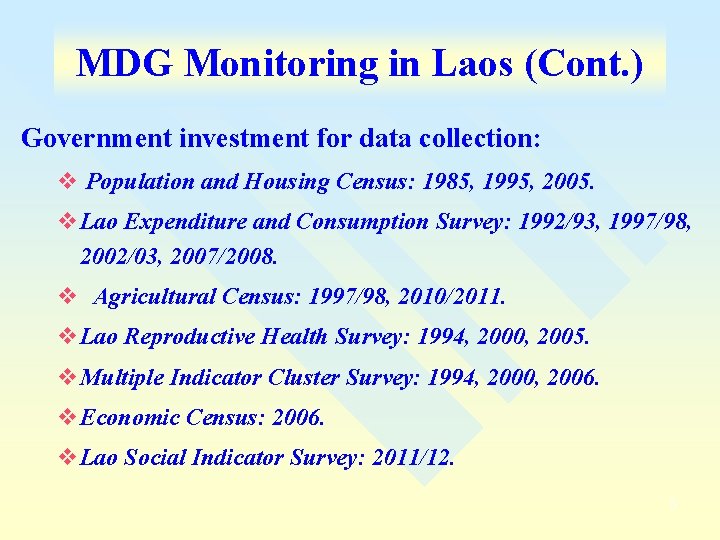 MDG Monitoring in Laos (Cont.)

Government investment for data collection:

❖ Population and Housing Census: 1985, 1995, 2005.

❖ Lao Expenditure and Consumption Survey: 1992/93, 1997/98, 2002/03, 2007/2008.

❖ Agricultural Census: 1997/98, 2010/2011.

❖ Lao Reproductive Health Survey: 1994, 2000, 2005.

❖ Multiple Indicator Cluster Survey: 1994, 2000, 2006.

❖ Economic Census: 2006.

❖ Lao Social Indicator Survey: 2011/12.